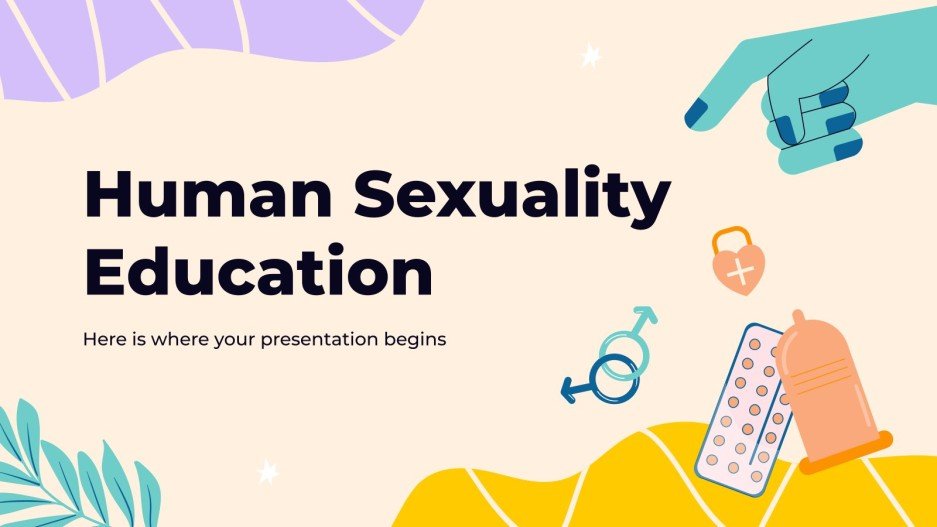 Human Sexuality Education

Here is where your presentation begins